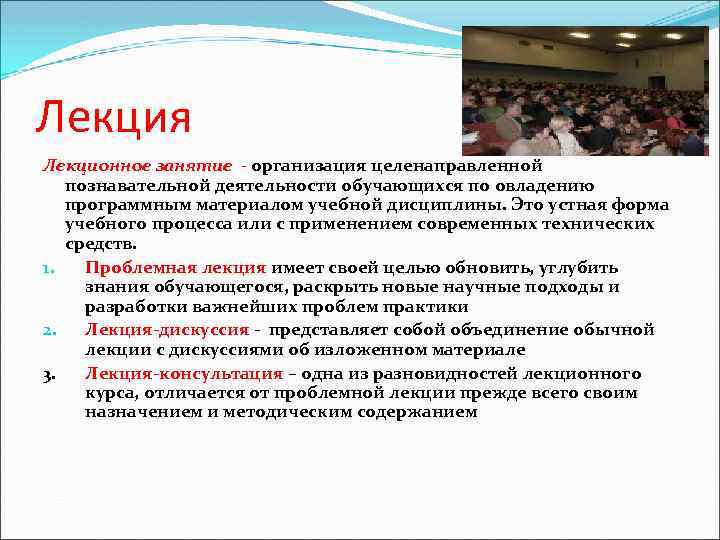 Лекция

Лекционное занятие - организация целенаправленной познавательной деятельности обучающихся по овладению программным материалом учебной дисциплины. Это устная форма учебного процесса или с применением современных технических средств.

1. Проблемная лекция имеет своей целью обновить, углубить знания обучающегося, раскрыть новые научные подходы и разработки важнейших проблем практики
2. Лекция-дискуссия - представляет собой объединение обычной лекции с дискуссиями об изложенном материале
3. Лекция-консультация – одна из разновидностей лекционного курса, отличается от проблемной лекции прежде всего своим назначением и методическим содержанием